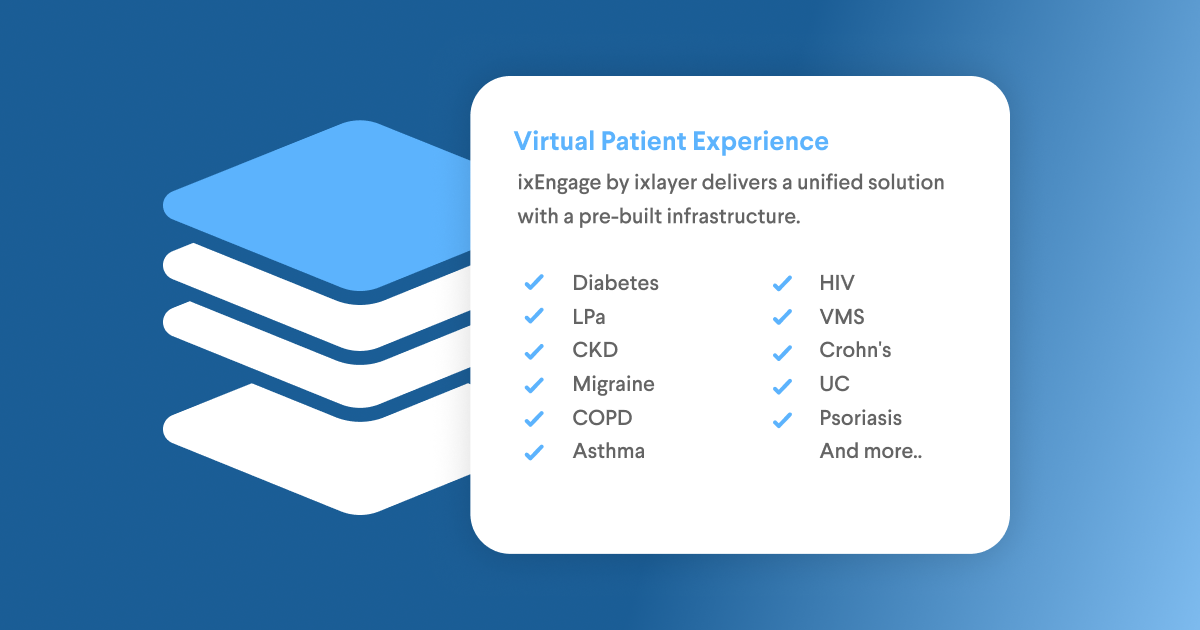 Virtual Patient Experience

ixEngage by ixlayer delivers a unified solution with a pre-built infrastructure.

Diabetes
LPa
CKD
Migraine
COPD
Asthma

HIV
VMS
Crohn's
UC
Psoriasis
And more..